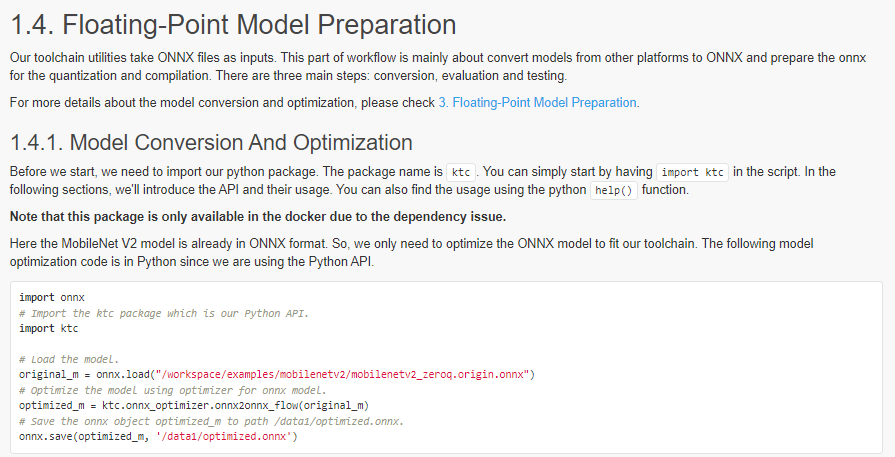 1.4. Floating-Point Model Preparation

Our toolchain utilities take ONNX files as inputs. This part of workflow is mainly about convert models from other platforms to ONNX and prepare the onnx for the quantization and compilation. There are three main steps: conversion, evaluation and testing.

For more details about the model conversion and optimization, please check 3. Floating-Point Model Preparation.

1.4.1. Model Conversion And Optimization

Before we start, we need to import our python package. The package name is ktc. You can simply start by having import ktc in the script. In the following sections, we'll introduce the API and their usage. You can also find the usage using the python help() function.

Note that this package is only available in the docker due to the dependency issue.

Here the MobileNet V2 model is already in ONNX format. So, we only need to optimize the ONNX model to fit our toolchain. The following model optimization code is in Python since we are using the Python API.

import onnx
# Import the ktc package which is our Python API.
import ktc

# Load the model.
original_m = onnx.load("/workspace/examples/mobilenetv2/mobilenetv2_zeroq.origin.onnx")
# Optimize the model using optimizer for onnx model.
optimized_m = ktc.onnx_optimizer.onnx2onnx_flow(original_m)
# Save the onnx object optimized_m to path /data1/optimized.onnx.
onnx.save(optimized_m, '/data1/optimized.onnx')